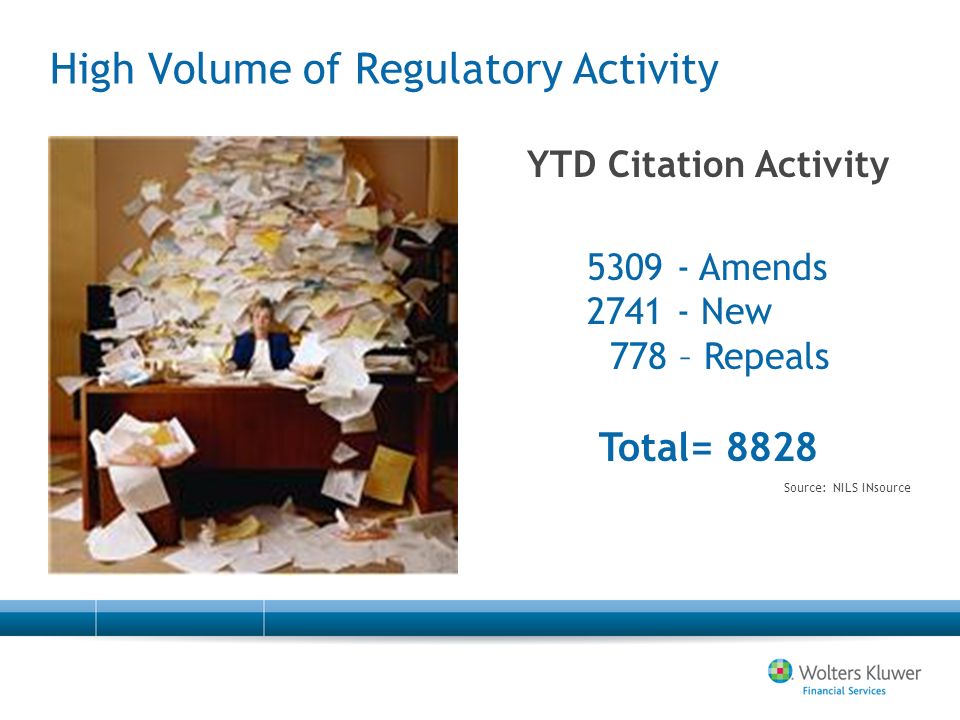 High Volume of Regulatory Activity

YTD Citation Activity

5309 - Amends
2741 - New
778 – Repeals

Total= 8828

Source: NILS INsource

Wolters Kluwer
Financial Services